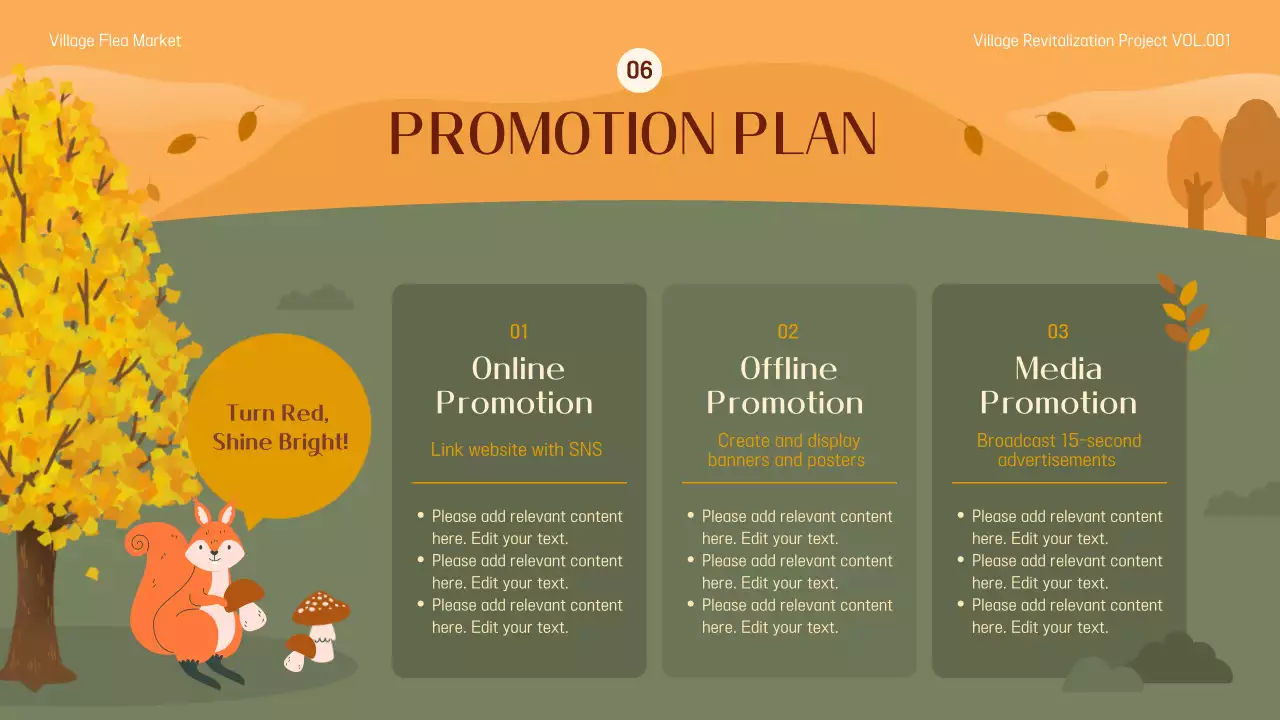 Village Flea Market

Village Revitalization Project VOL.001

06

PROMOTION PLAN

Turn Red, Shine Bright!

01

Online Promotion

Link website with SNS

- Please add relevant content here. Edit your text.
- Please add relevant content here. Edit your text.
- Please add relevant content here. Edit your text.

02

Offline Promotion

Create and display banners and posters

- Please add relevant content here. Edit your text.
- Please add relevant content here. Edit your text.
- Please add relevant content here. Edit your text.

03

Media Promotion

Broadcast 15-second advertisements

- Please add relevant content here. Edit your text.
- Please add relevant content here. Edit your text.
- Please add relevant content here. Edit your text.